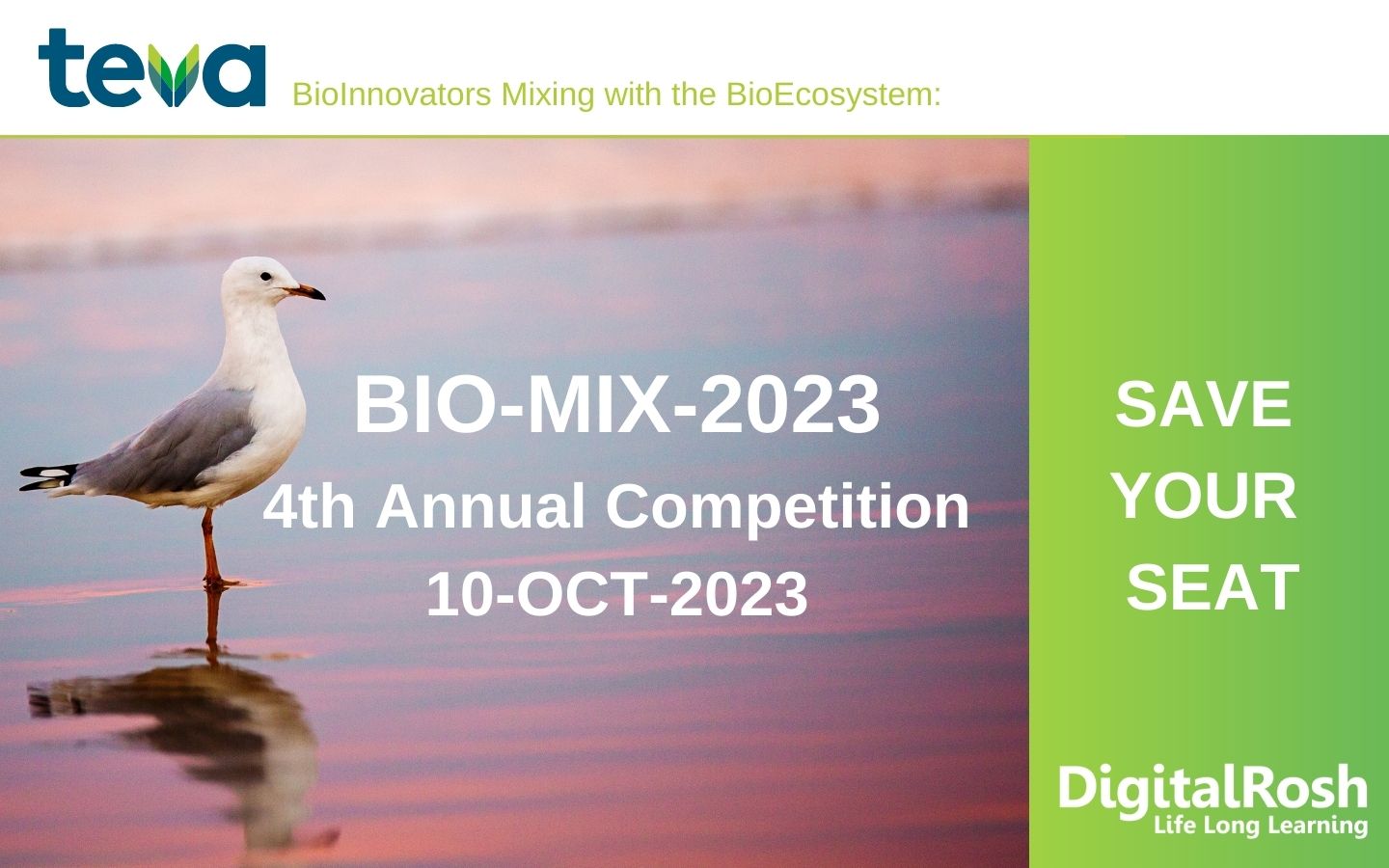 teva BioInnovators Mixing with the BioEcosystem:

BIO-MIX-2023
4th Annual Competition
10-OCT-2023

SAVE
YOUR
SEAT

DigitalRosh
Life Long Learning